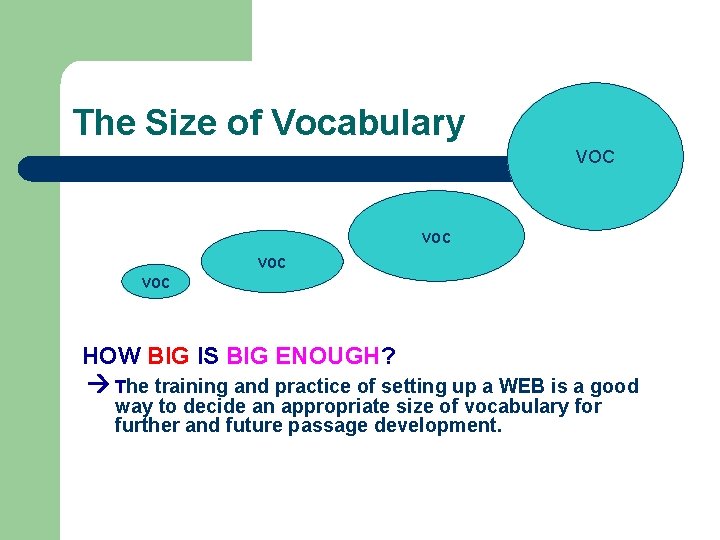 The Size of Vocabulary

VOC

VOC

VOC

VOC

HOW BIG IS BIG ENOUGH?

→ The training and practice of setting up a WEB is a good way to decide an appropriate size of vocabulary for further and future passage development.